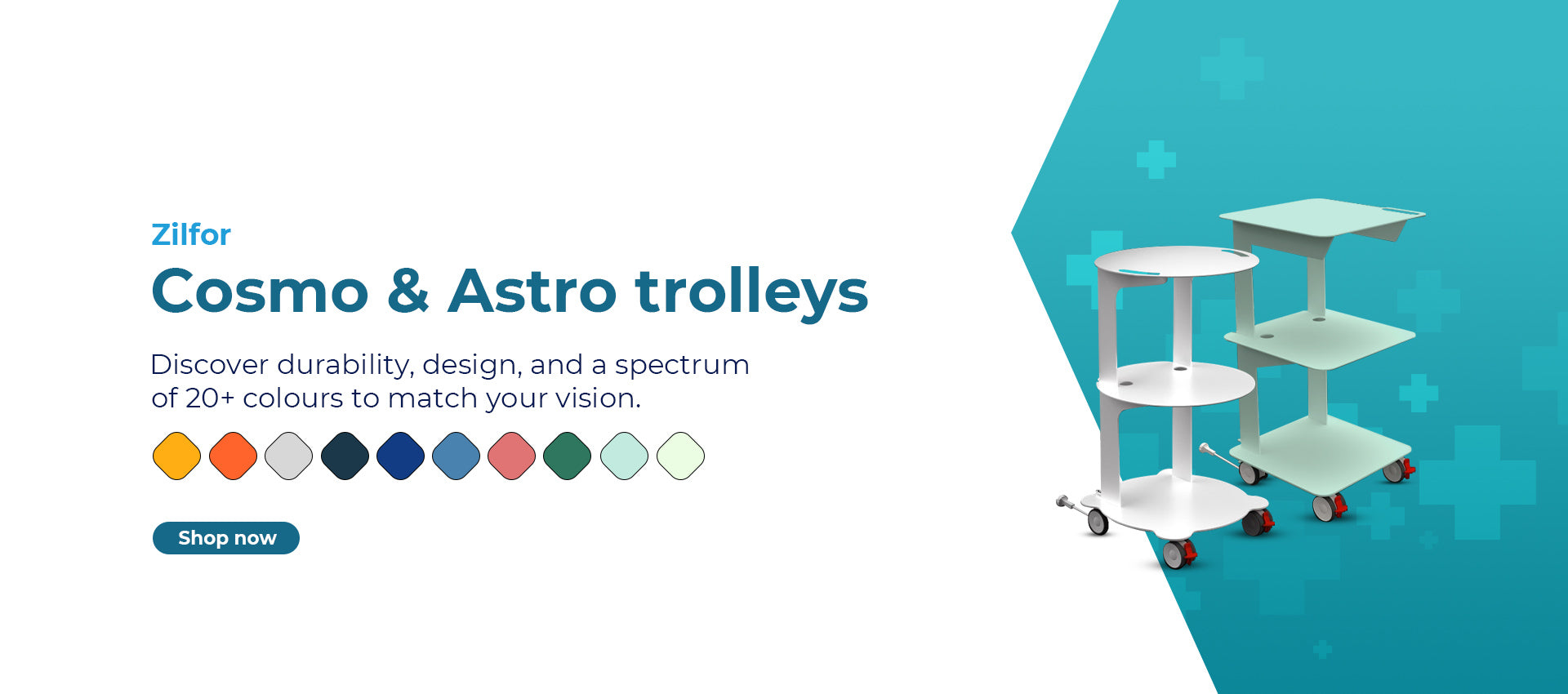 Zilfor

Cosmo & Astro trolleys

Discover durability, design, and a spectrum of 20+ colours to match your vision.

Shop now